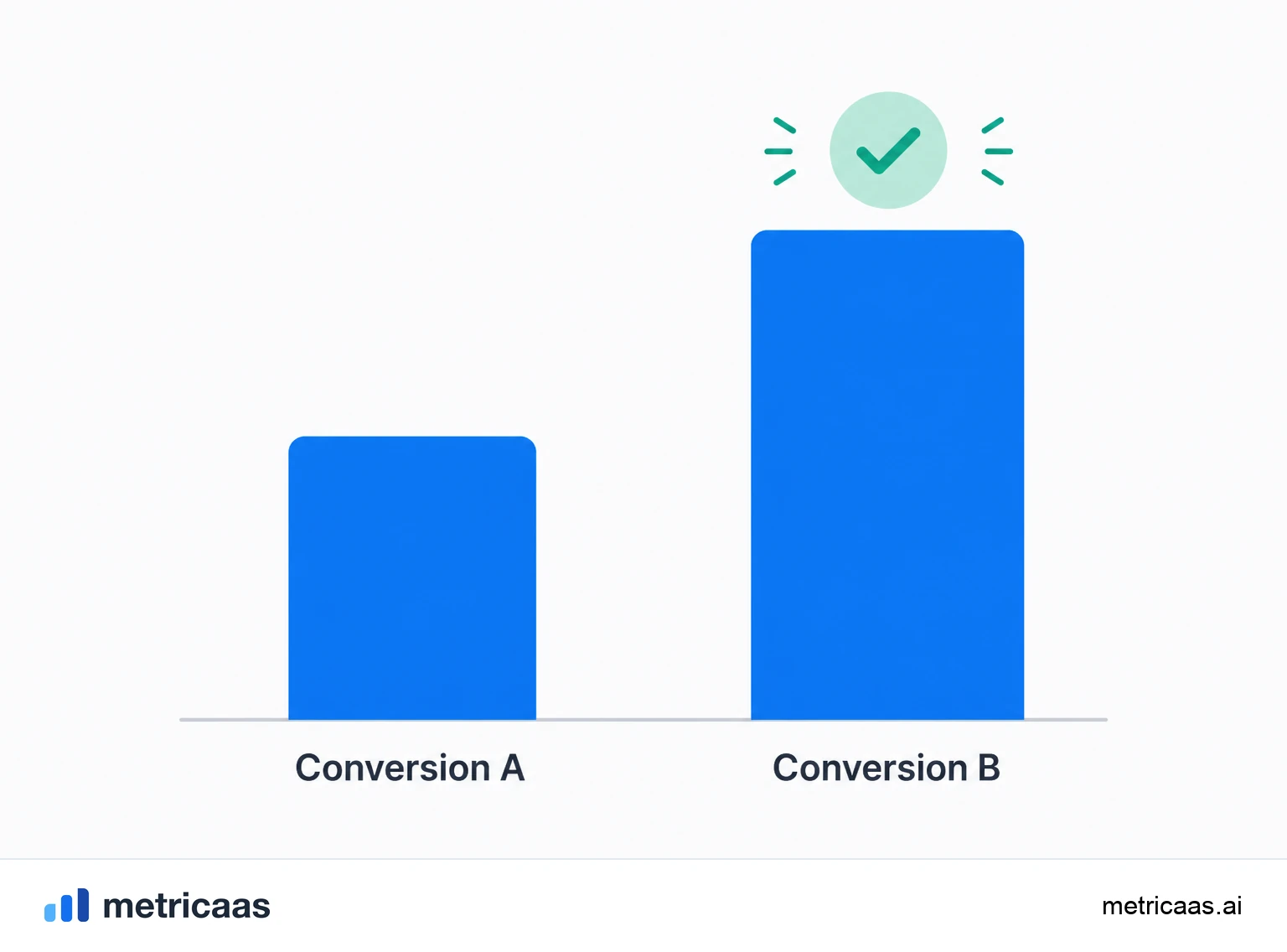 Conversion A

Conversion B

metricaas

metricaas.ai